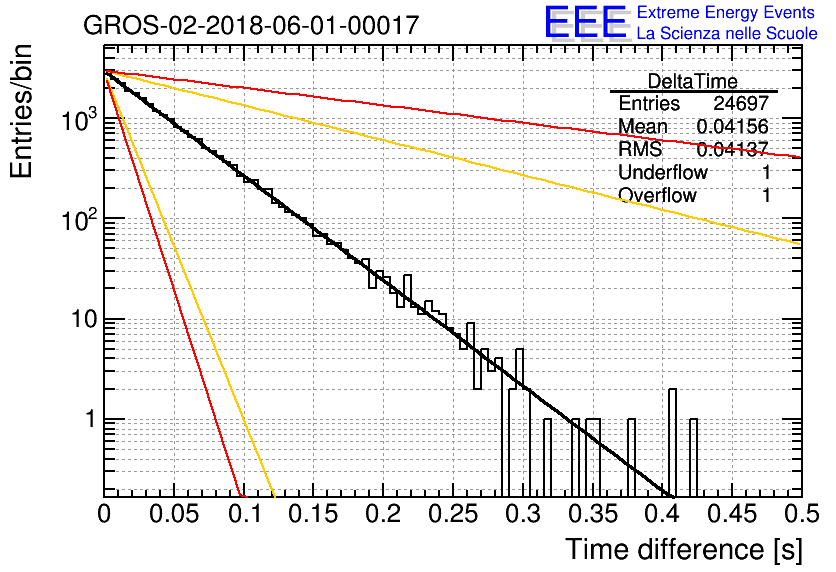 GROS-02-2018-06-01-00017

EEE Extreme Energy Events
La Scienza nelle Scuole

| DeltaTime | |
|---|---|
| Entries | 24697 |
| Mean | 0.04156 |
| RMS | 0.04137 |
| Underflow | 1 |
| Overflow | 1 |

Entries/bin

$10^3$
$10^2$
10
1

0 0.05 0.1 0.15 0.2 0.25 0.3 0.35 0.4 0.45 0.5

Time difference [s]